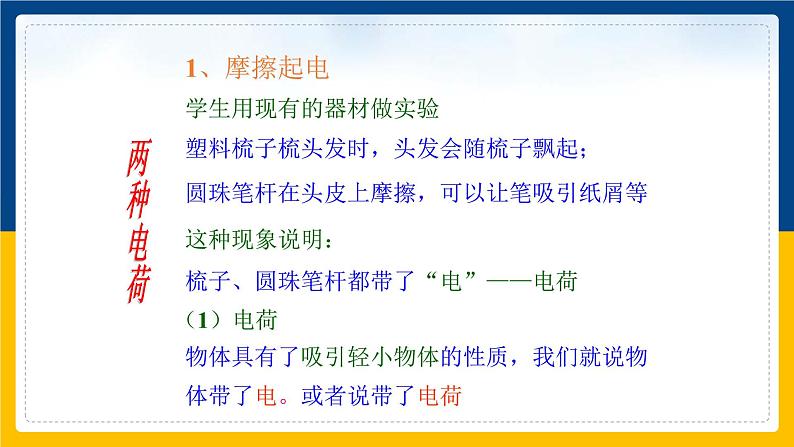 两种电荷

1、摩擦起电

学生用现有的器材做实验

塑料梳子梳头发时，头发会随梳子飘起；

圆珠笔杆在头皮上摩擦，可以让笔吸引纸屑等

这种现象说明：

梳子、圆珠笔杆都带了“电”——电荷

（1）电荷

物体具有了吸引轻小物体的性质，我们就说物体带了电。或者说带了电荷